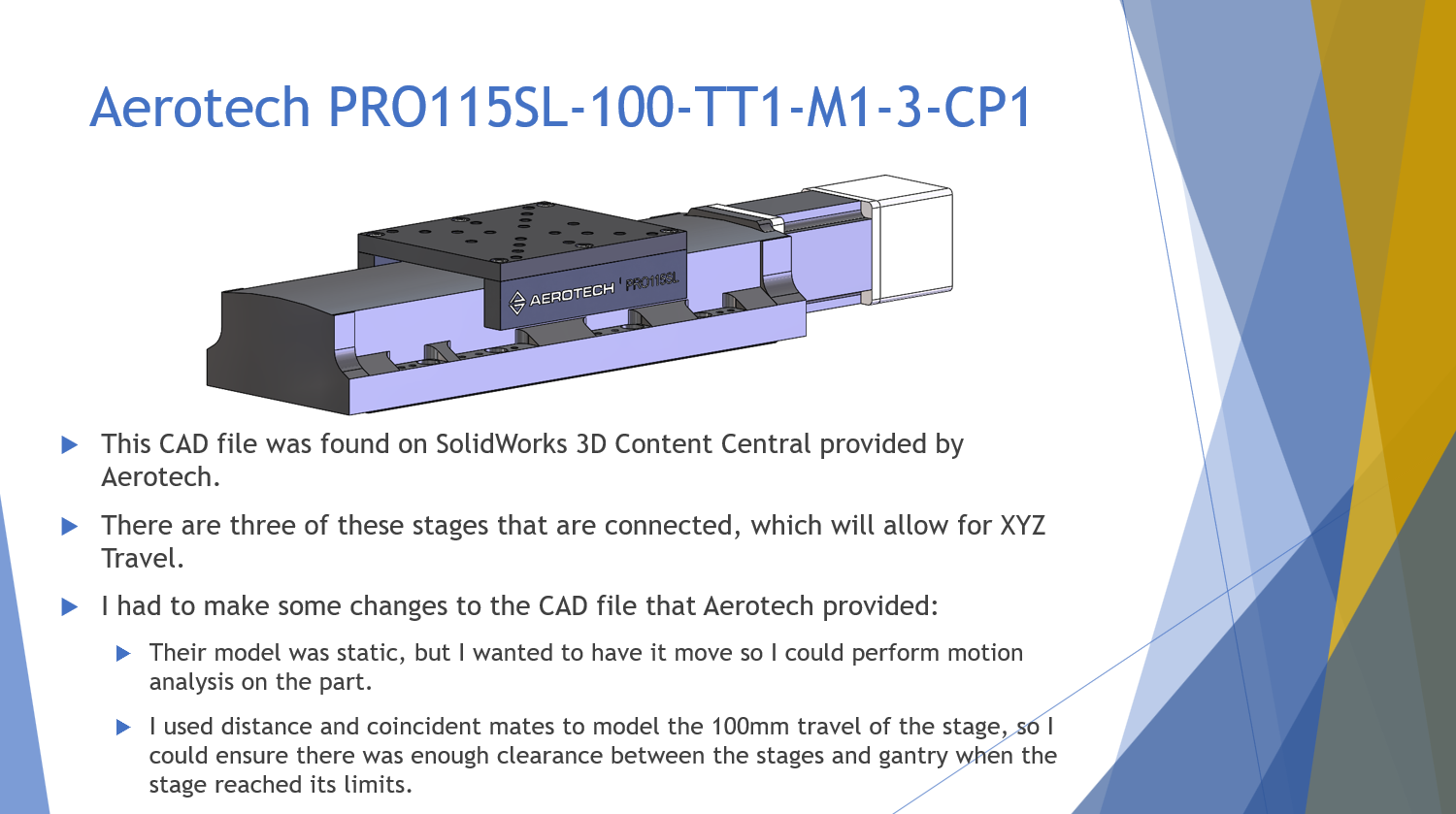 Aerotech PRO115SL-100-TT1-M1-3-CP1

AEROTECH PRO115SL

This CAD file was found on SolidWorks 3D Content Central provided by Aerotech.

There are three of these stages that are connected, which will allow for XYZ Travel.

I had to make some changes to the CAD file that Aerotech provided:

Their model was static, but I wanted to have it move so I could perform motion analysis on the part.

I used distance and coincident mates to model the 100mm travel of the stage, so I could ensure there was enough clearance between the stages and gantry when the stage reached its limits.